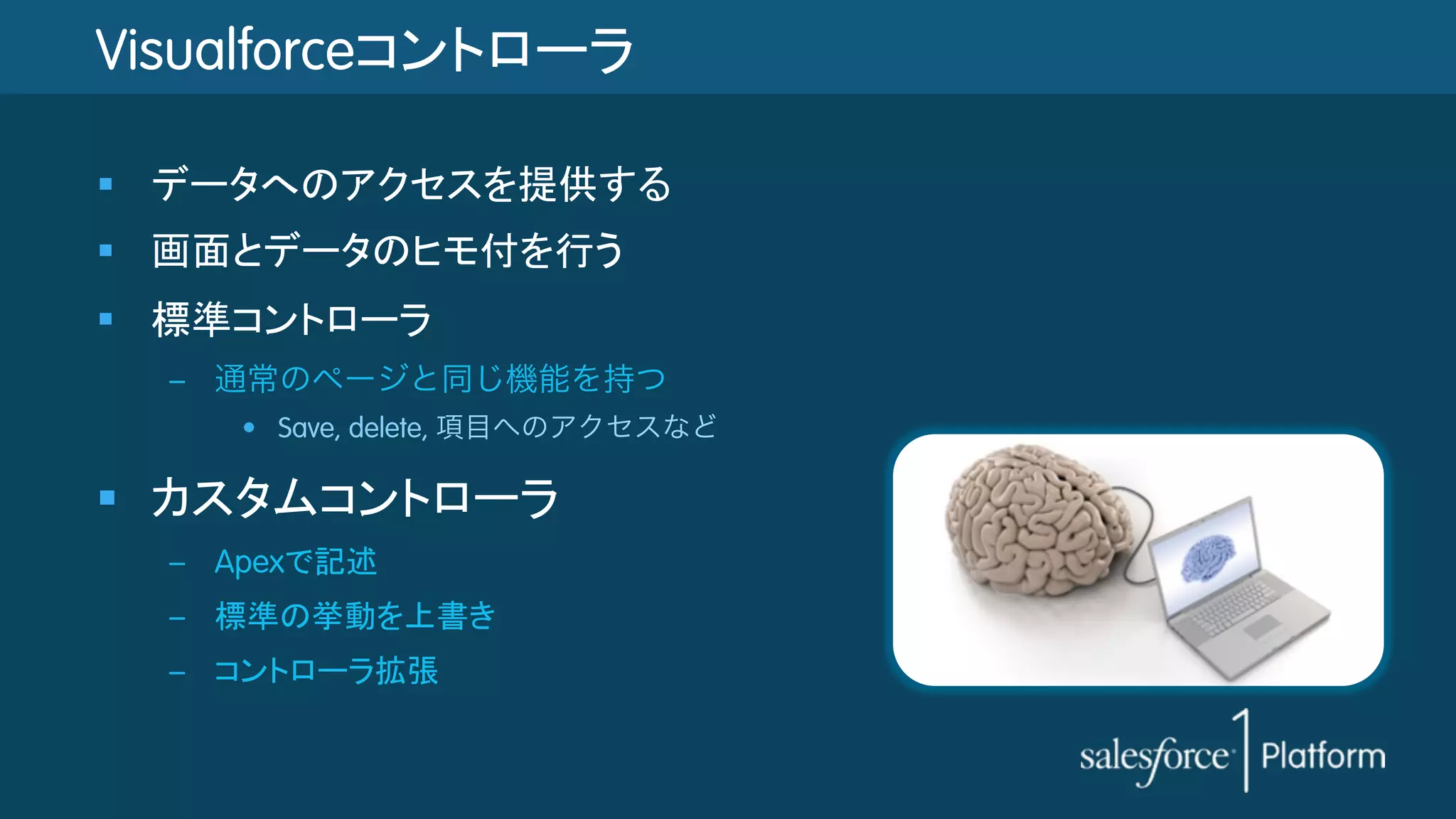 Visualforceコントローラ

▪ データへのアクセスを提供する
▪ 画面とデータのヒモ付を行う
▪ 標準コントローラ
– 通常のページと同じ機能を持つ
• Save, delete, 項目へのアクセスなど
▪ カスタムコントローラ
– Apexで記述
– 標準の挙動を上書き
– コントローラ拡張

salesforce 1 Platform